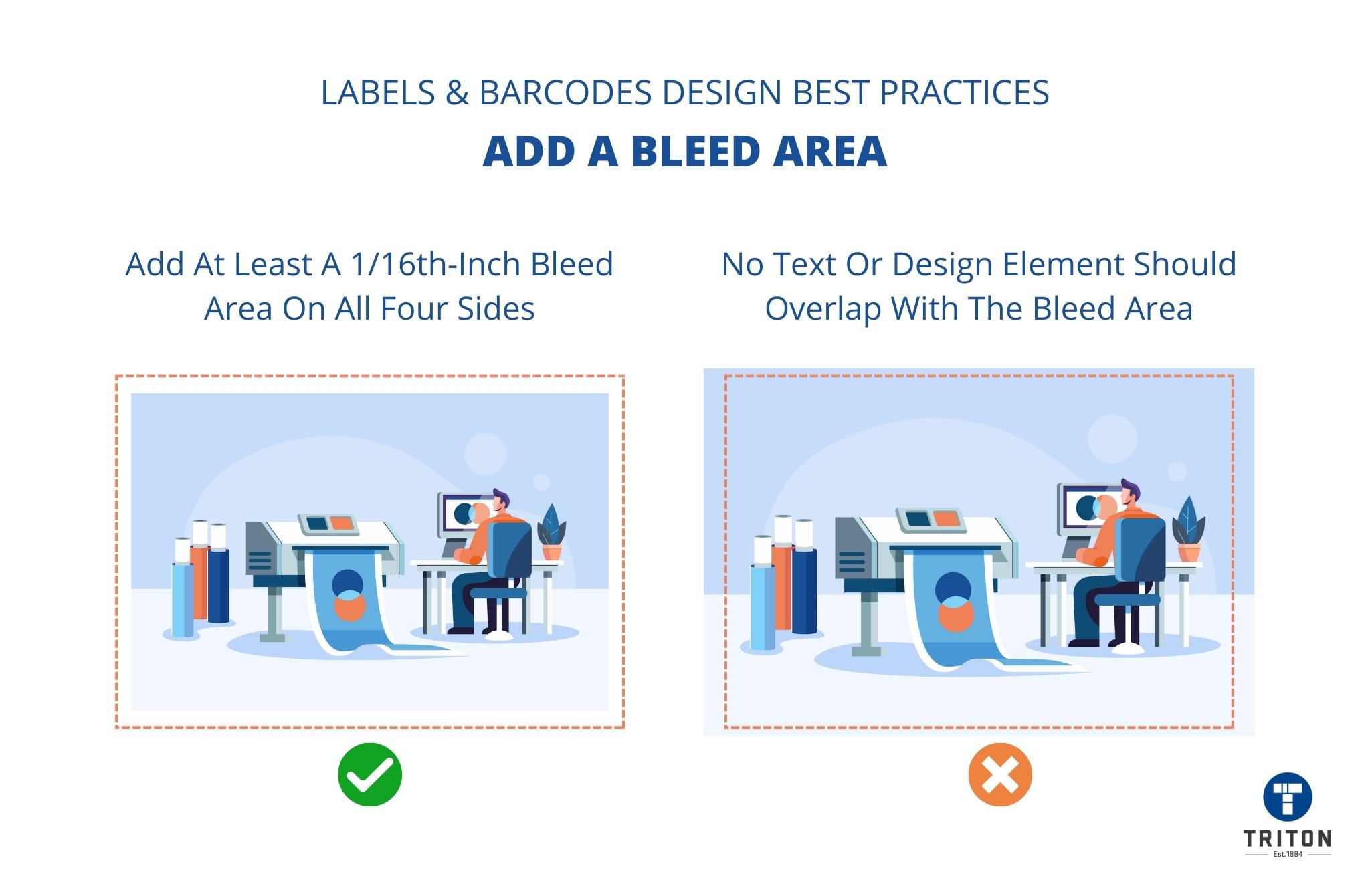 LABELS & BARCODES DESIGN BEST PRACTICES

ADD A BLEED AREA

Add At Least A 1/16th-Inch Bleed Area On All Four Sides

No Text Or Design Element Should Overlap With The Bleed Area

TRITON
Est. 1984